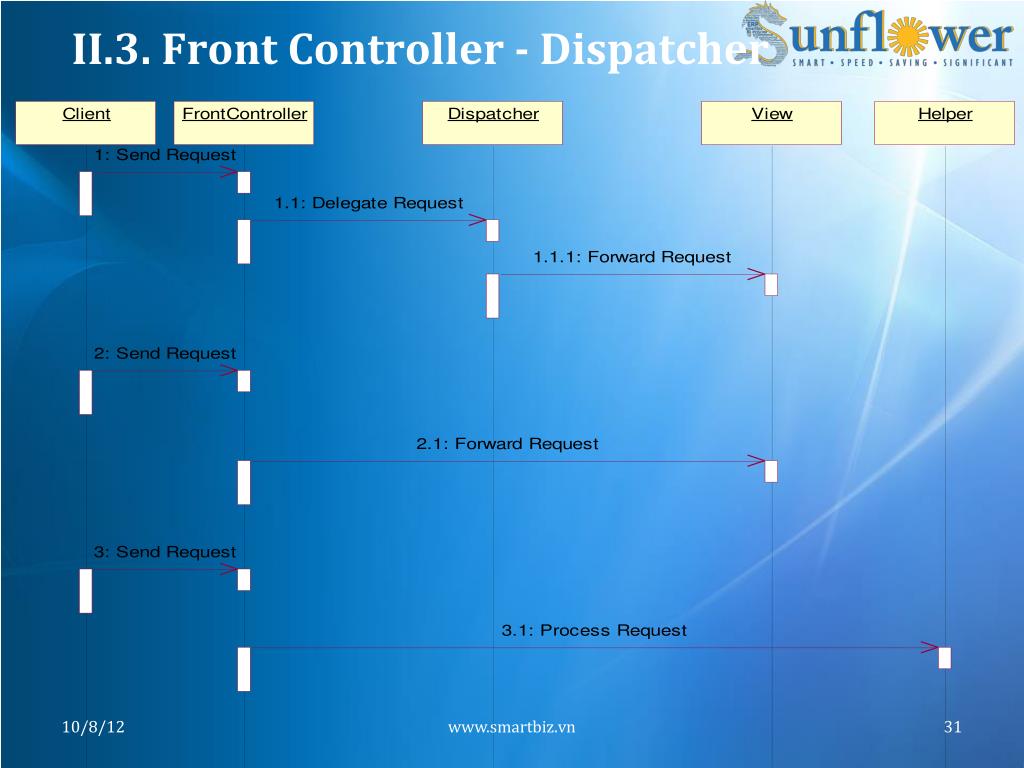 II.3. Front Controller - Dispatcher

Sunflower
SMART • SPEED • SAVING • SIGNIFICANT

Client
FrontController
Dispatcher
View
Helper

1: Send Request
1.1: Delegate Request
1.1.1: Forward Request
2: Send Request
2.1: Forward Request
3: Send Request
3.1: Process Request

10/8/12
www.smartbiz.vn
31